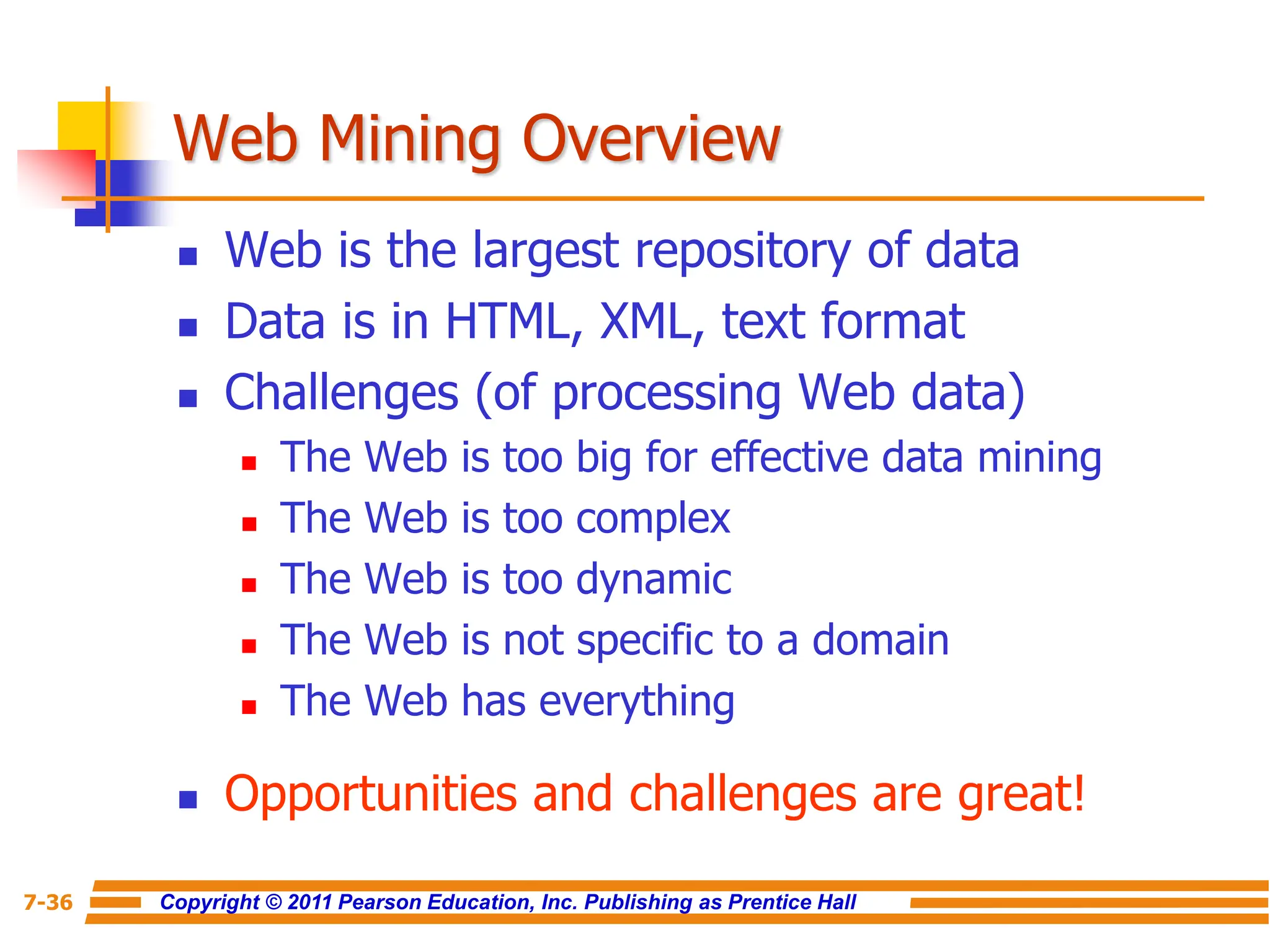 Web Mining Overview

- Web is the largest repository of data
- Data is in HTML, XML, text format
- Challenges (of processing Web data)
  - The Web is too big for effective data mining
  - The Web is too complex
  - The Web is too dynamic
  - The Web is not specific to a domain
  - The Web has everything
- Opportunities and challenges are great!

7-36 Copyright © 2011 Pearson Education, Inc. Publishing as Prentice Hall